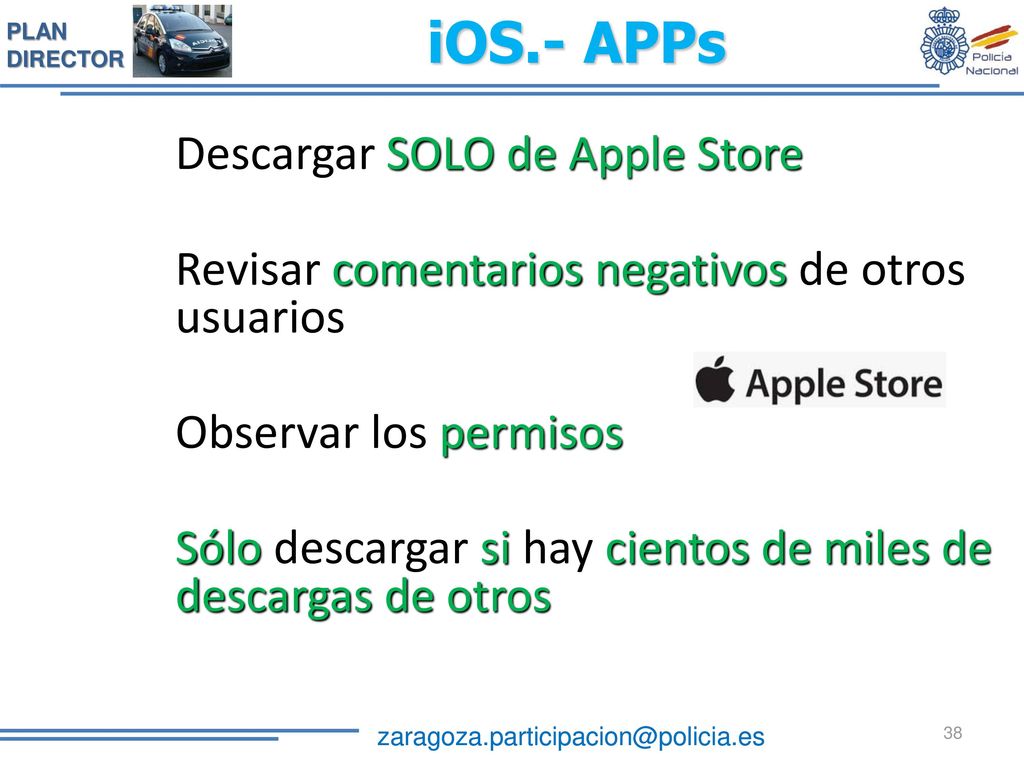 PLAN DIRECTOR

iOS.- APPs

Policía Nacional

Descargar SOLO de Apple Store

Revisar comentarios negativos de otros usuarios

Apple Store

Observar los permisos

Sólo descargar si hay cientos de miles de descargas de otros

zaragoza.participacion@policia.es

38